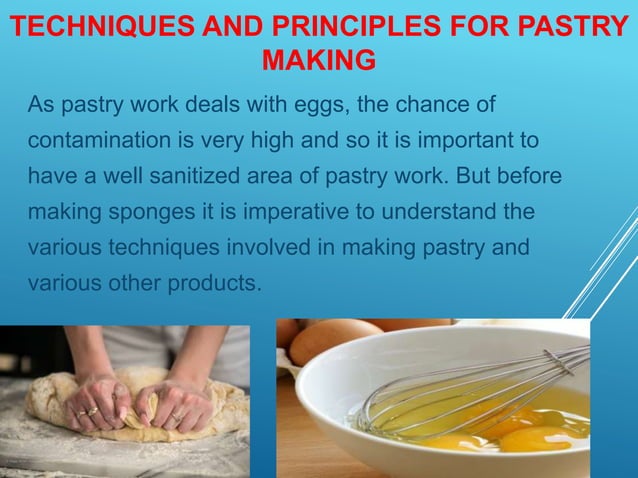 TECHNIQUES AND PRINCIPLES FOR PASTRY MAKING

As pastry work deals with eggs, the chance of contamination is very high and so it is important to have a well sanitized area of pastry work. But before making sponges it is imperative to understand the various techniques involved in making pastry and various other products.